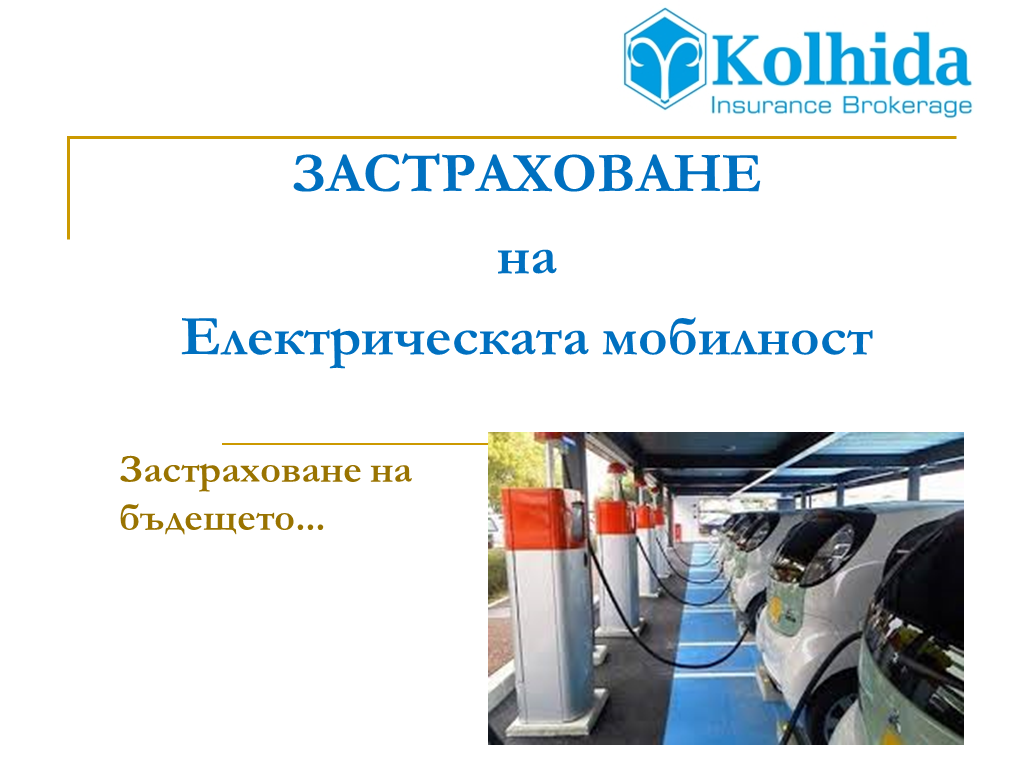 Kolhida
Insurance Brokerage

ЗАСТРАХОВАНЕ

на

Електрическата мобилност

Застраховане на бъдещето...